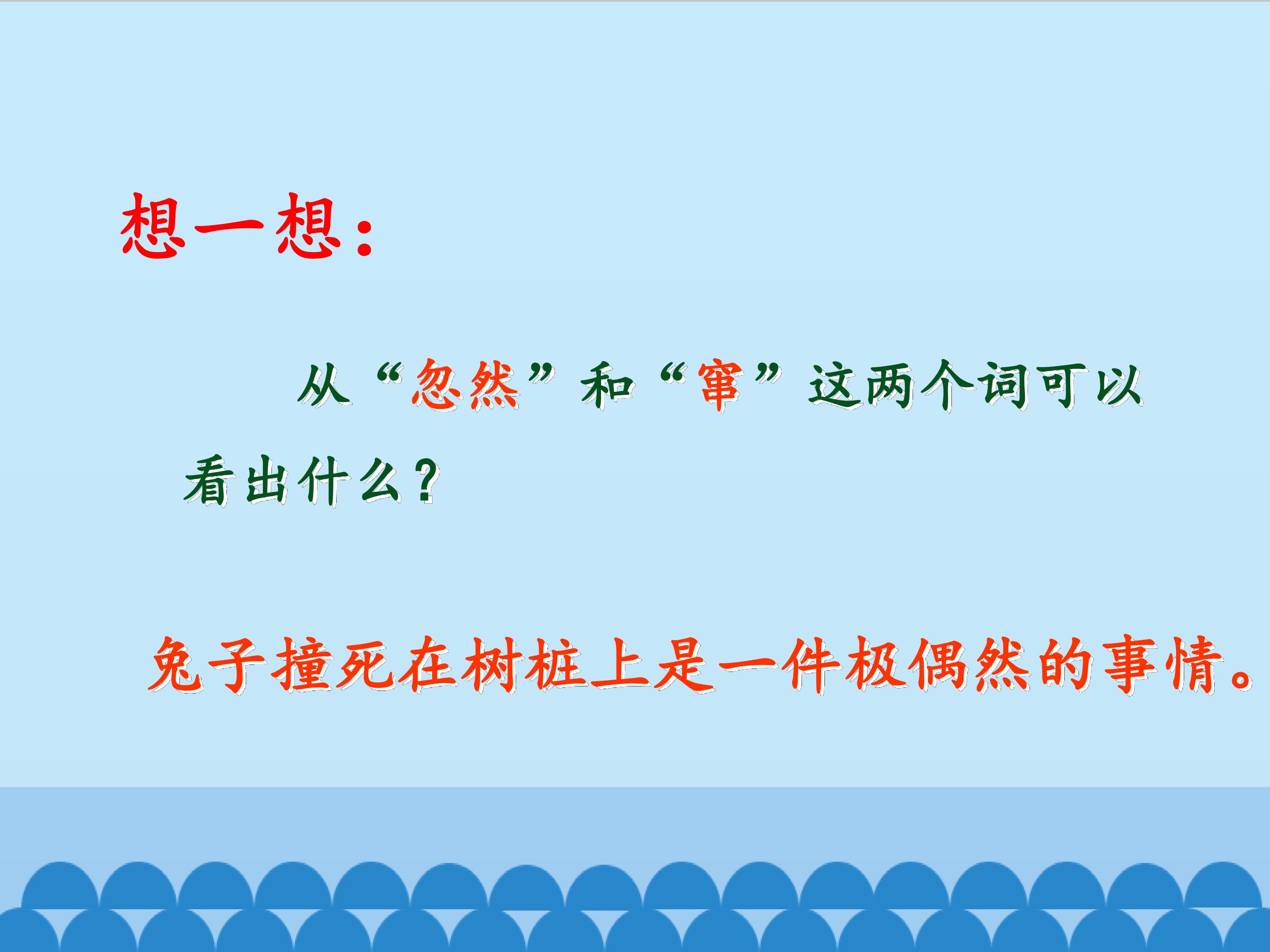 想一想：

从“忽然”和“窜”这两个词可以看出什么？

兔子撞死在树桩上是一件极偶然的事情。